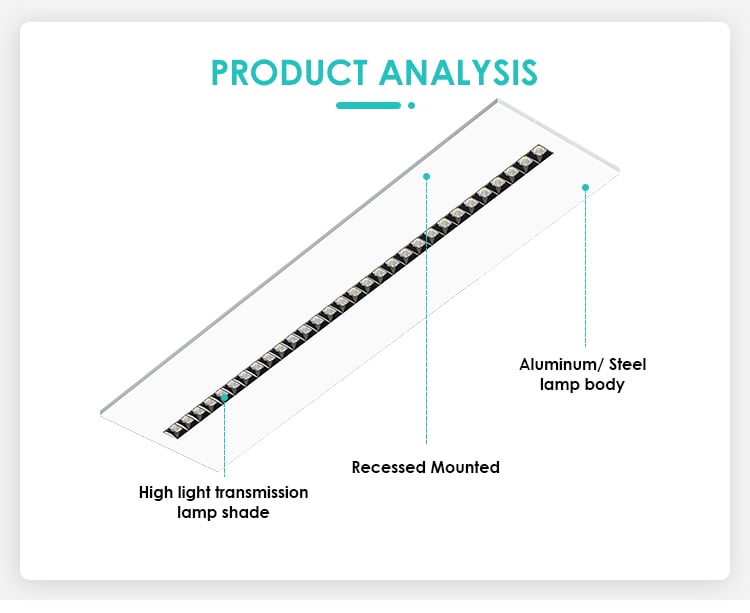 PRODUCT ANALYSIS

Aluminum/ Steel lamp body

Recessed Mounted

High light transmission lamp shade